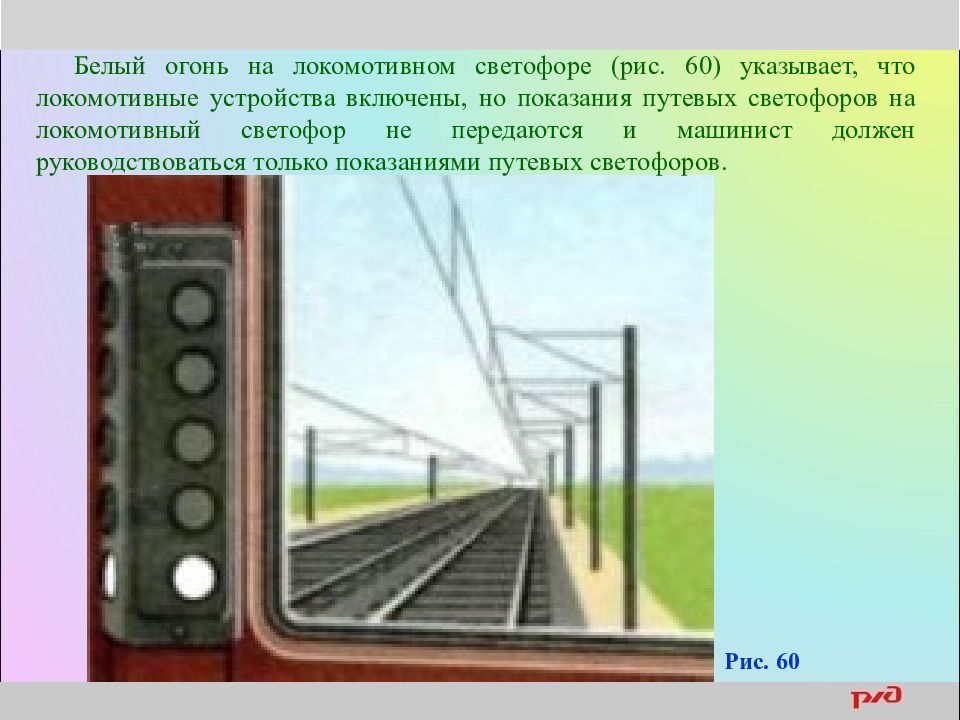 Белый огонь на локомотивном светофоре (рис. 60) указывает, что локомотивные устройства включены, но показания путевых светофоров на локомотивный светофор не передаются и машинист должен руководствоваться только показаниями путевых светофоров.

Рис. 60

РЖД